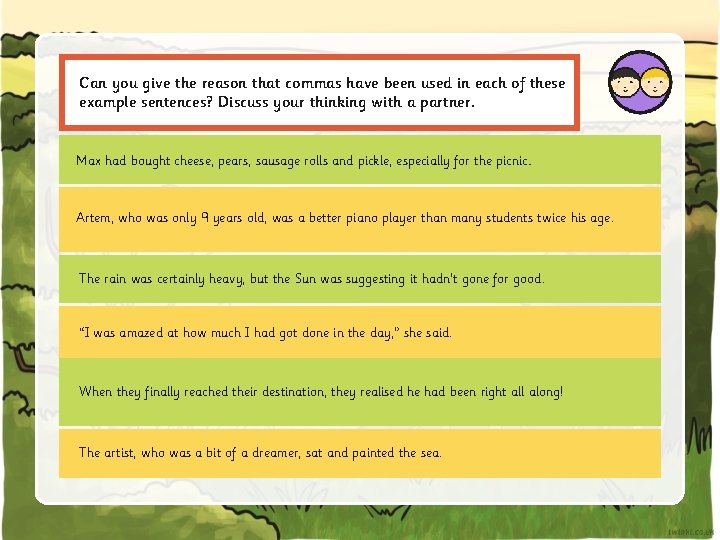 Can you give the reason that commas have been used in each of these example sentences? Discuss your thinking with a partner.

Max had bought cheese, pears, sausage rolls and pickle, especially for the picnic.

Artem, who was only 9 years old, was a better piano player than many students twice his age.

The rain was certainly heavy, but the Sun was suggesting it hadn't gone for good.

"I was amazed at how much I had got done in the day," she said.

When they finally reached their destination, they realised he had been right all along!

The artist, who was a bit of a dreamer, sat and painted the sea.

twinkl.co.uk